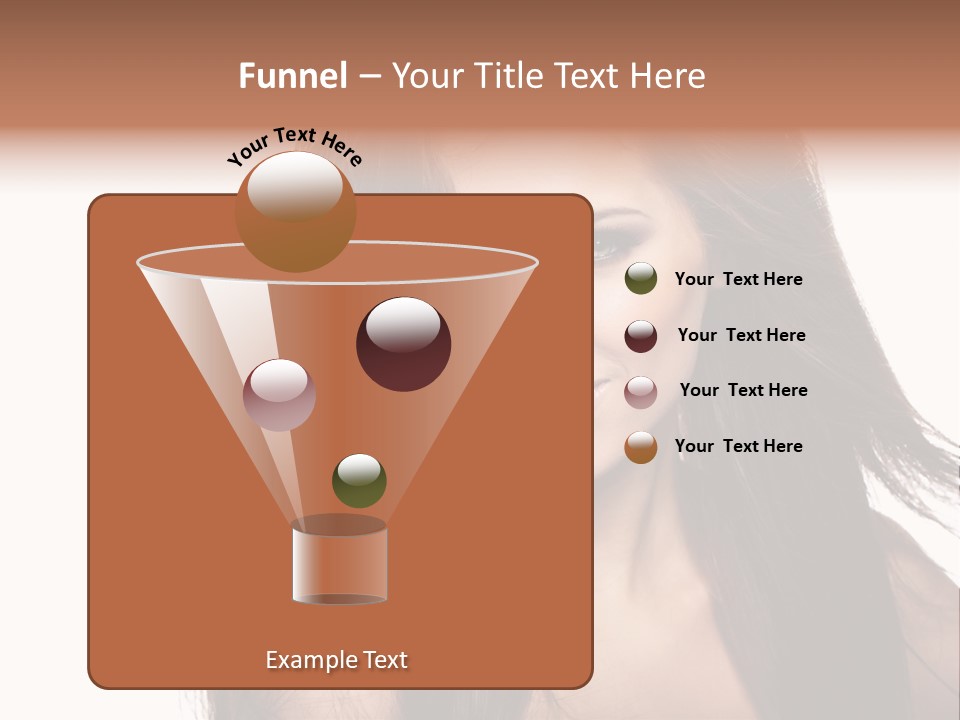 Funnel – Your Title Text Here

Your Text Here

Your Text Here

Your Text Here

Your Text Here

Your Text Here

Example Text